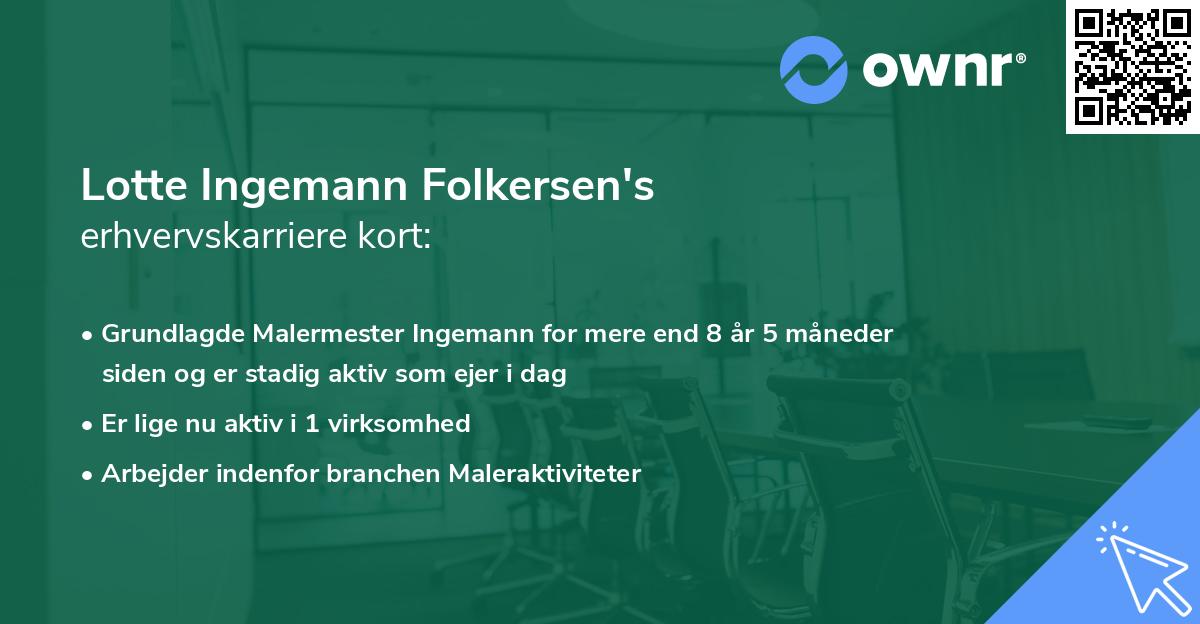 ownr®

Lotte Ingemann Folkersen's
erhvervskarriere kort:

• Grundlagde Malermester Ingemann for mere end 8 år 5 måneder siden og er stadig aktiv som ejer i dag
• Er lige nu aktiv i 1 virksomhed
• Arbejder indenfor branchen Maleraktiviteter